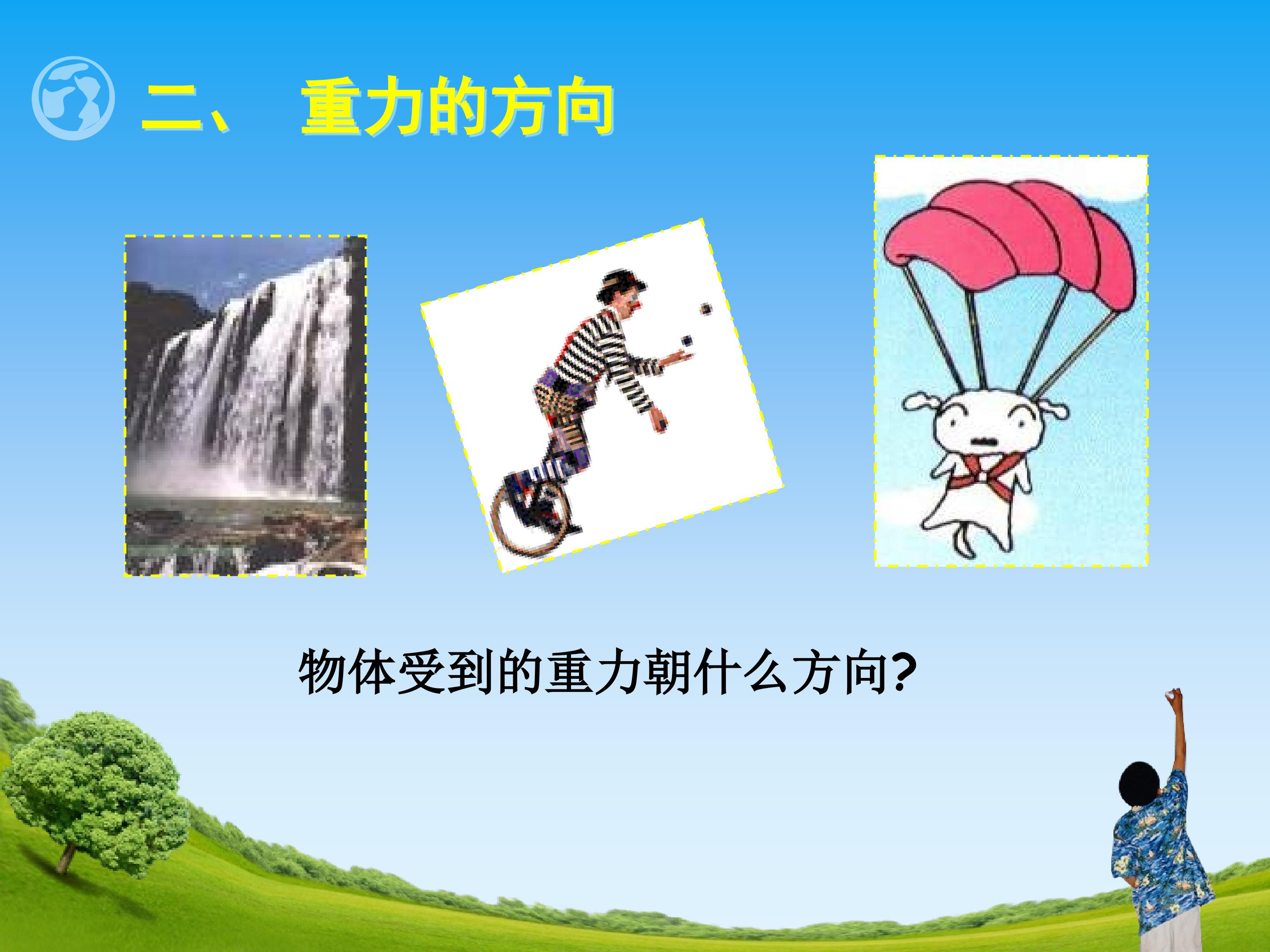 二、 重力的方向

物体受到的重力朝什么方向?